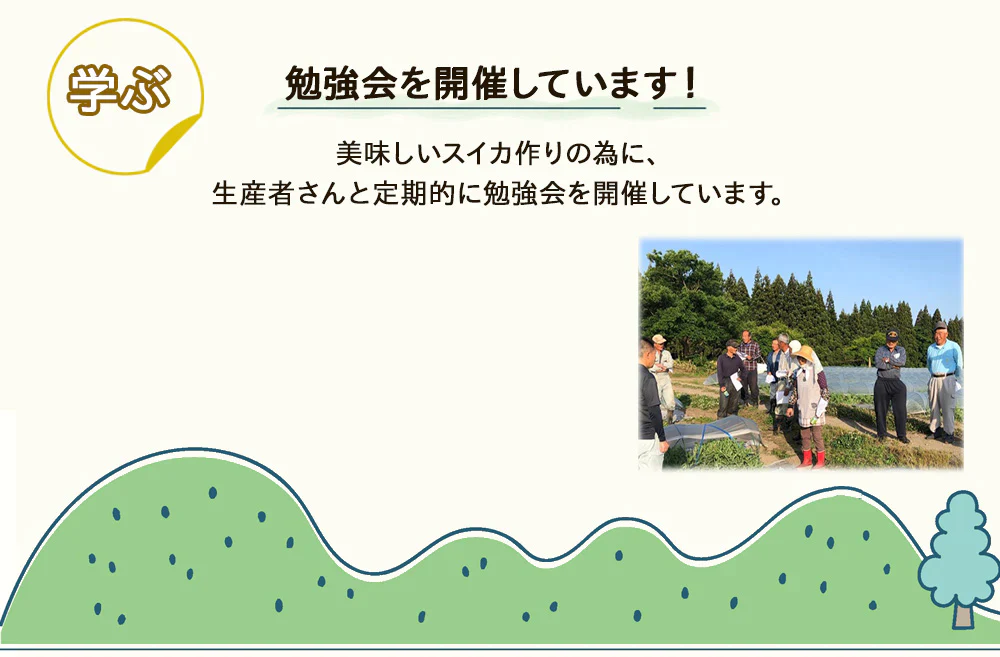 学ぶ

勉強会を開催しています！

美味しいスイカ作りの為に、
生産者さんと定期的に勉強会を開催しています。